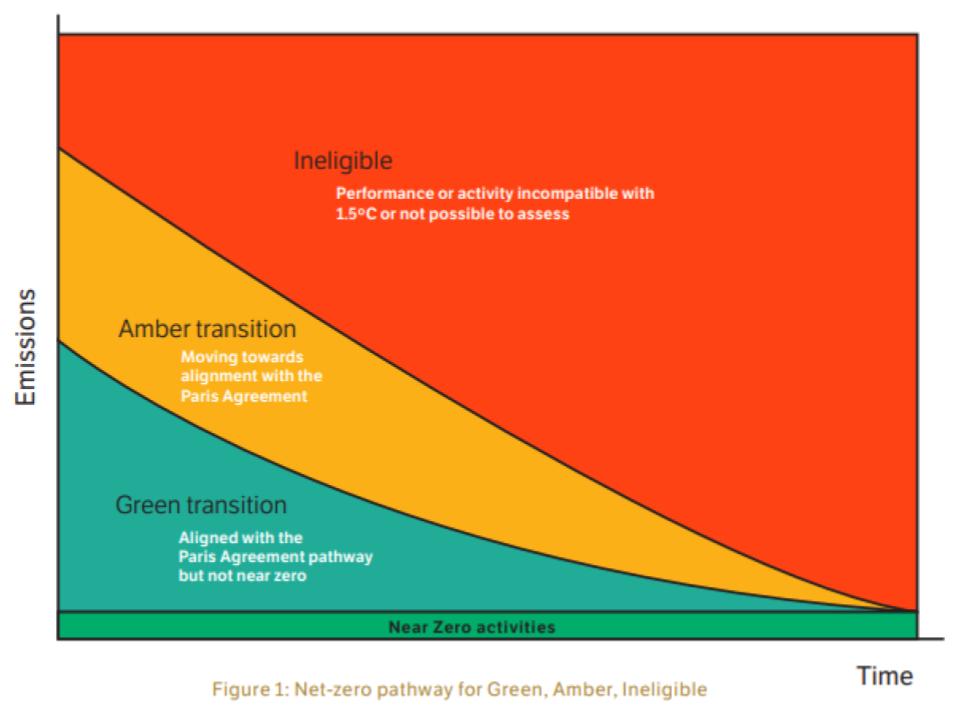 Emissions

Ineligible

Performance or activity incompatible with 1.5°C or not possible to assess

Amber transition

Moving towards alignment with the Paris Agreement

Green transition

Aligned with the Paris Agreement pathway but not near zero

Near Zero activities

Time

Figure 1: Net-zero pathway for Green, Amber, Ineligible